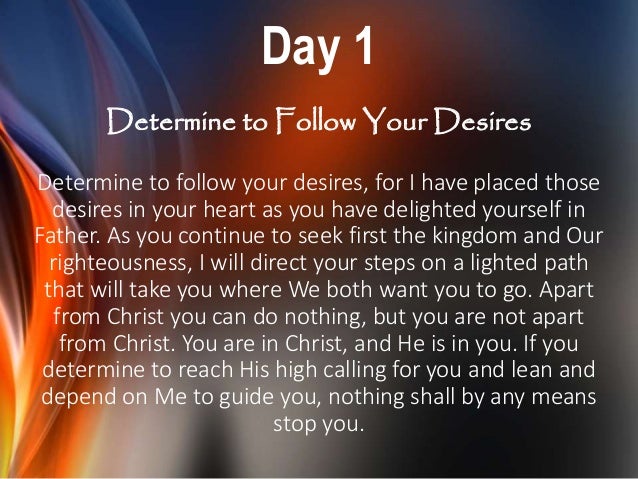 Day 1

Determine to Follow Your Desires

Determine to follow your desires, for I have placed those desires in your heart as you have delighted yourself in Father. As you continue to seek first the kingdom and Our righteousness, I will direct your steps on a lighted path that will take you where We both want you to go. Apart from Christ you can do nothing, but you are not apart from Christ. You are in Christ, and He is in you. If you determine to reach His high calling for you and lean and depend on Me to guide you, nothing shall by any means stop you.